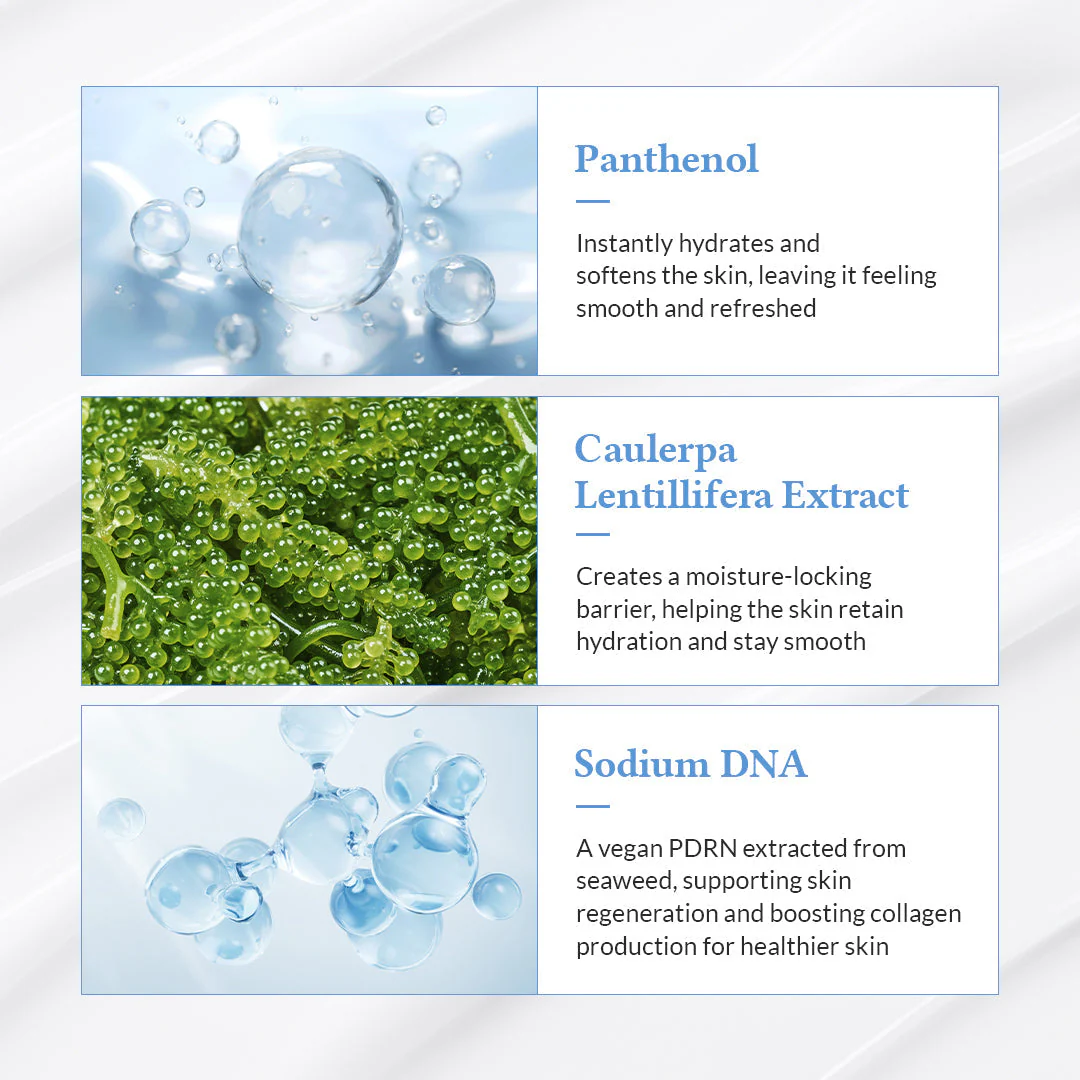 Panthenol

Instantly hydrates and softens the skin, leaving it feeling smooth and refreshed

Caulerpa
Lentillifera Extract

Creates a moisture-locking barrier, helping the skin retain hydration and stay smooth

Sodium DNA

A vegan PDRN extracted from seaweed, supporting skin regeneration and boosting collagen production for healthier skin